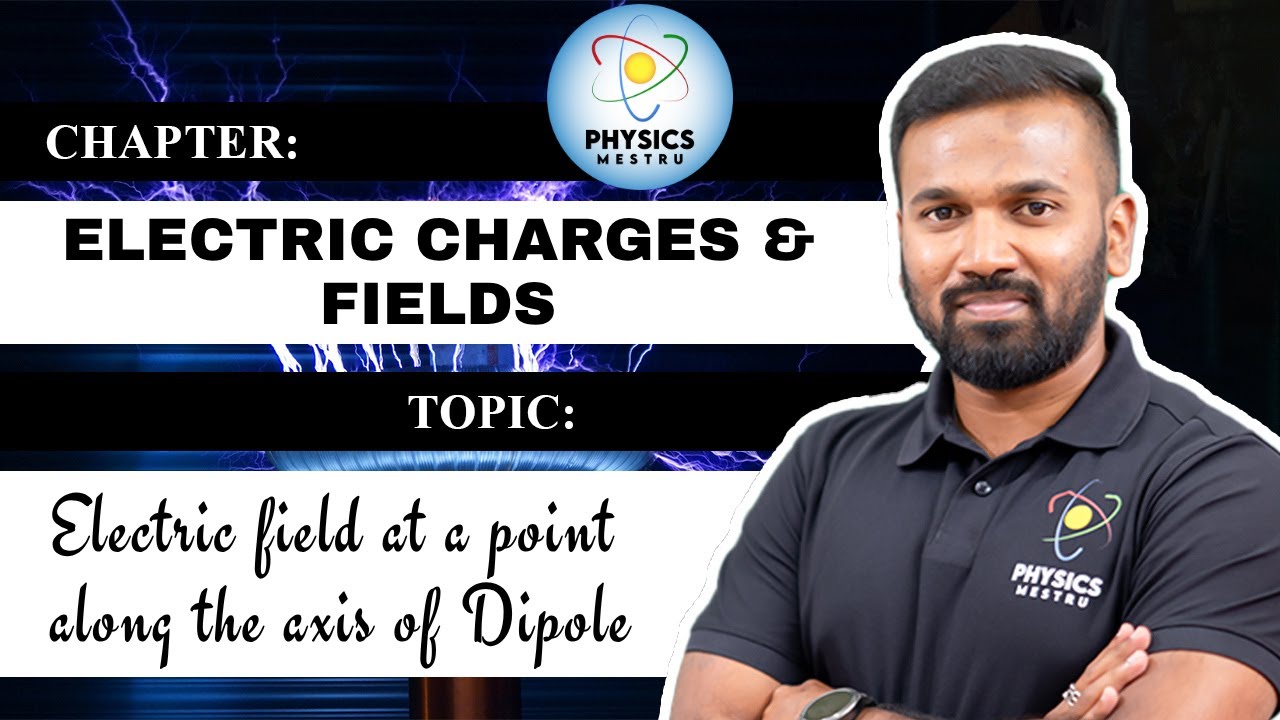 CHAPTER:

PHYSICS
MESTRU

ELECTRIC CHARGES & FIELDS

TOPIC:

Electric field at a point along the axis of Dipole

PHYSICS
MESTRU